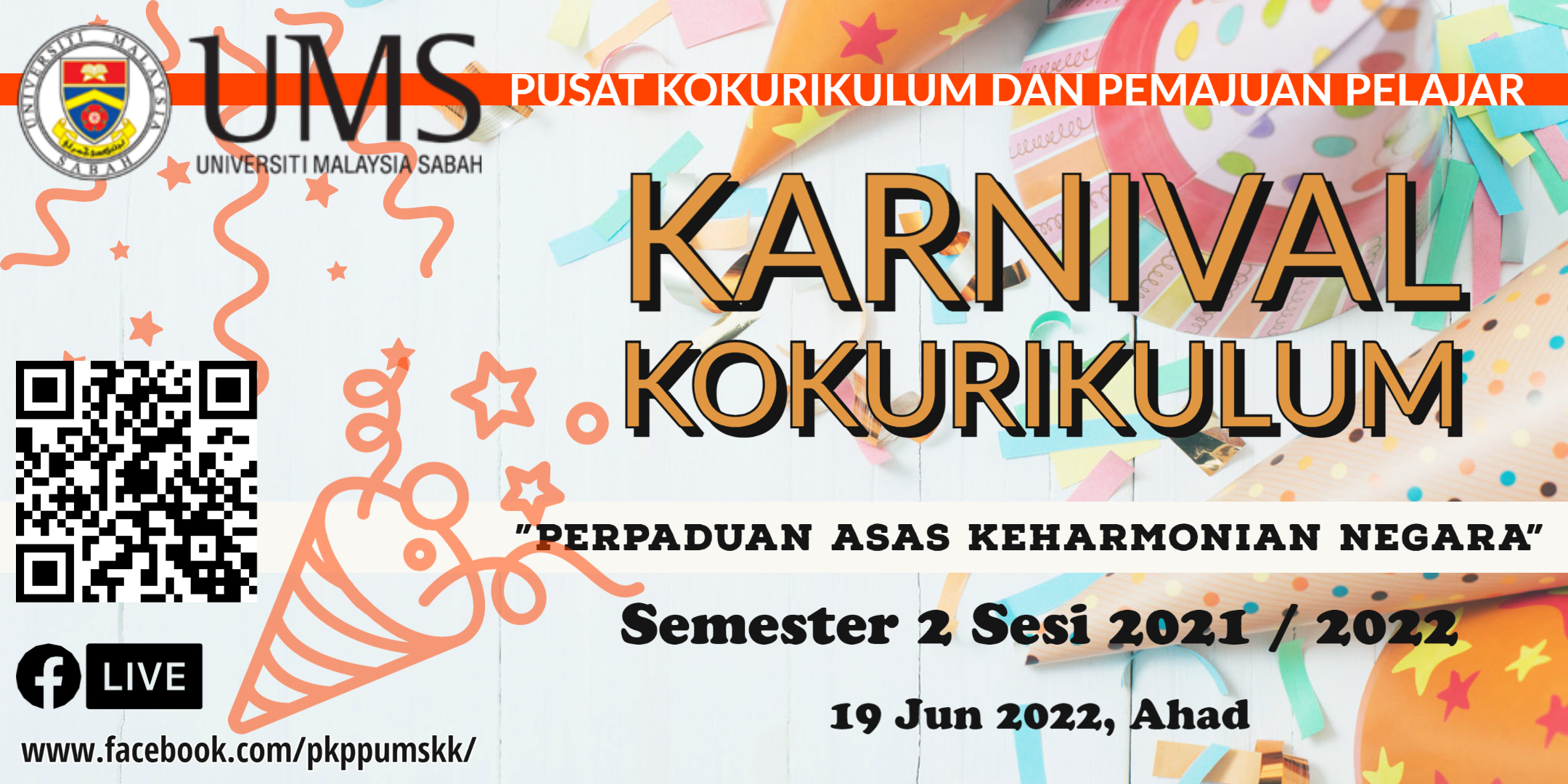 UNIVERSITI MALAYSIA SABAH

UMS
UNIVERSITI MALAYSIA SABAH

PUSAT KOKURIKULUM DAN PEMAJUAN PELAJAR

KARNIVAL KOKURIKULUM

"PERPADUAN ASAS KEHARMONIAN NEGARA"

Semester 2 Sesi 2021 / 2022

19 Jun 2022, Ahad

LIVE

www.facebook.com/pkppumskk/